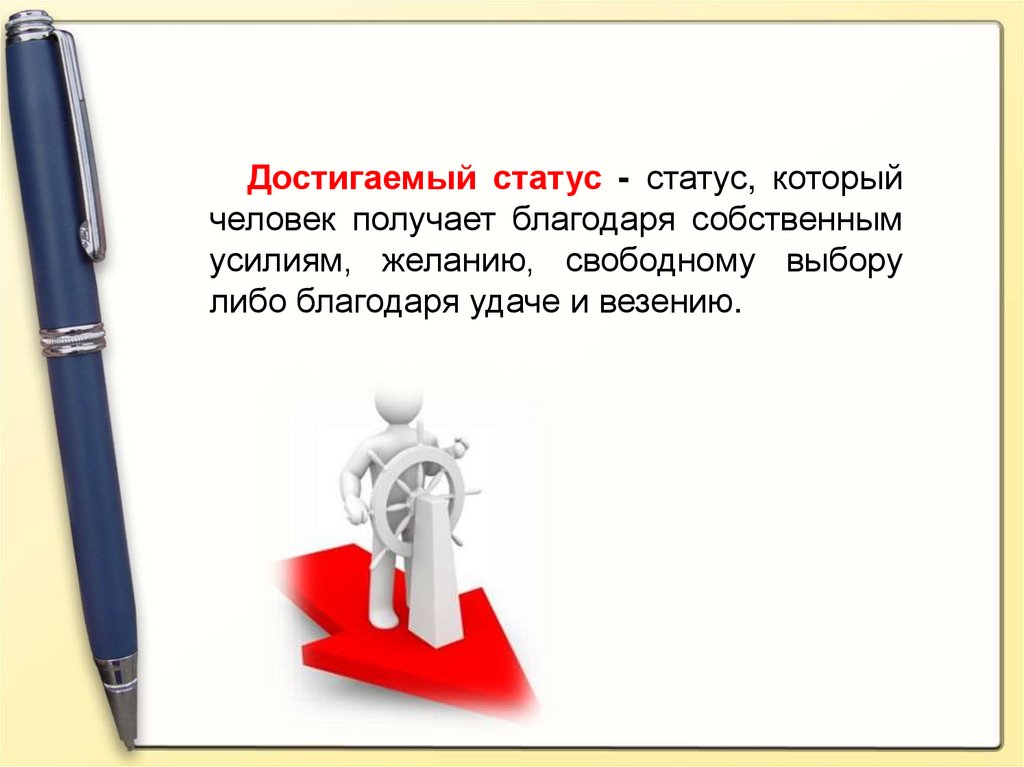 Достигаемый статус - статус, который человек получает благодаря собственным усилиям, желанию, свободному выбору либо благодаря удаче и везению.